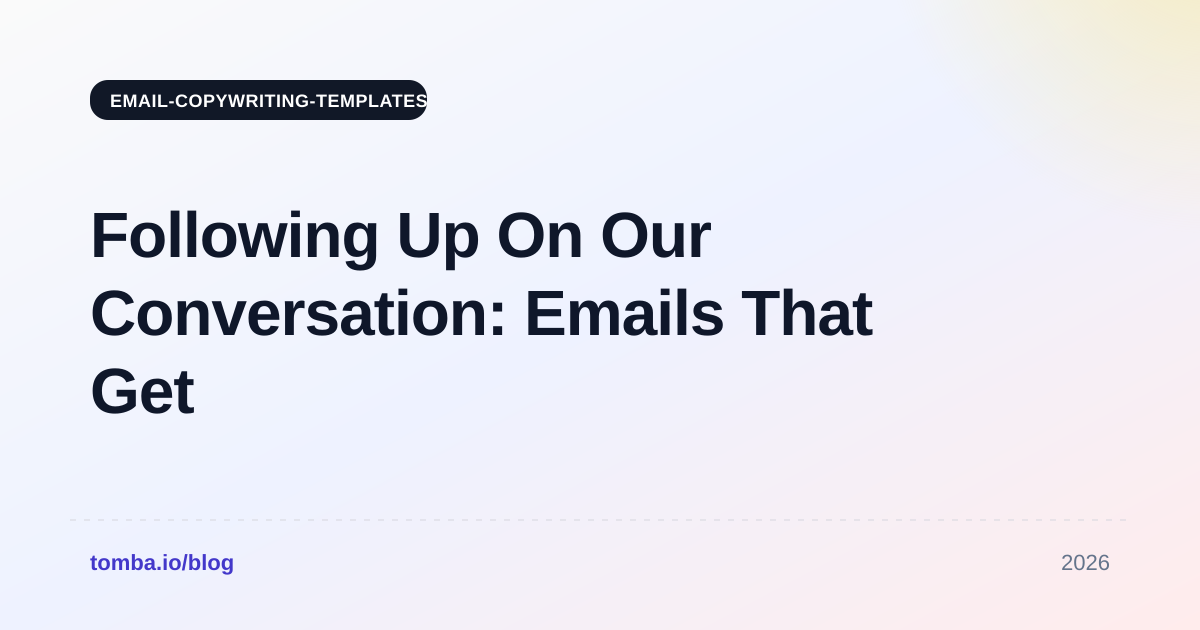 EMAIL-COPYWRITING-TEMPLATES

Following Up On Our Conversation: Emails That Get

tomba.io/blog

2026